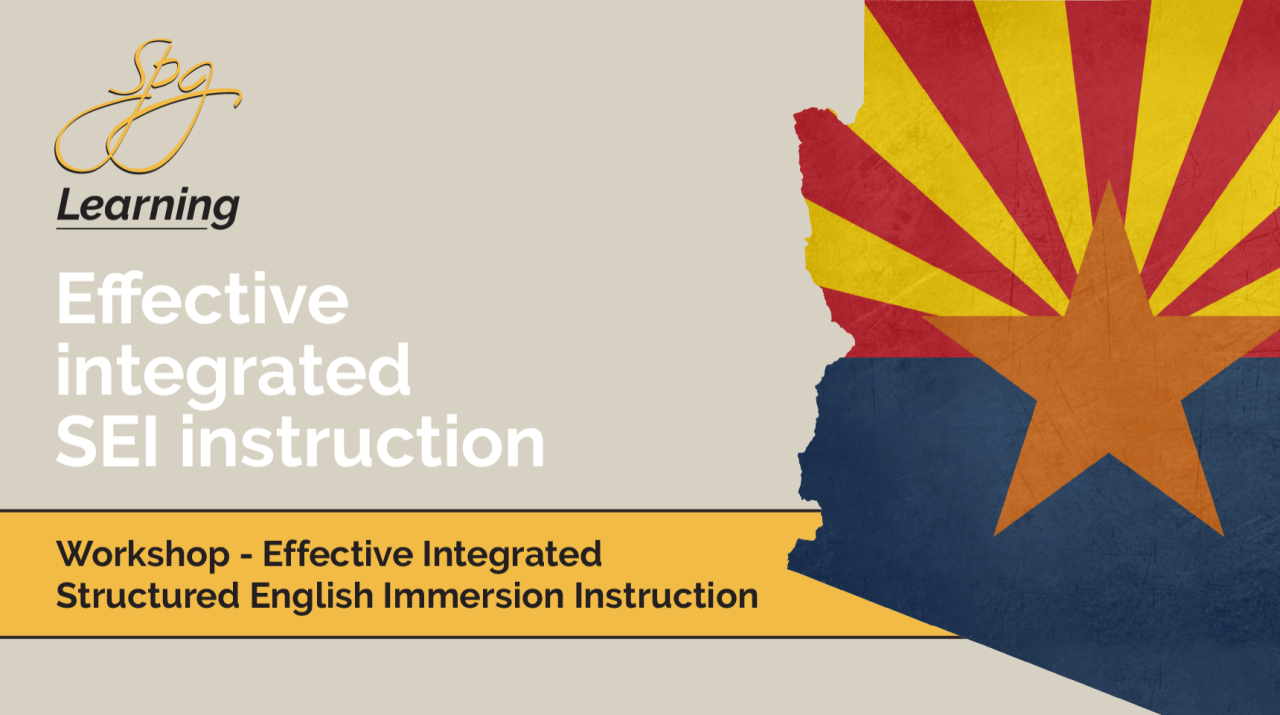 Spg
Learning

Effective integrated SEI instruction

Workshop - Effective Integrated Structured English Immersion Instruction